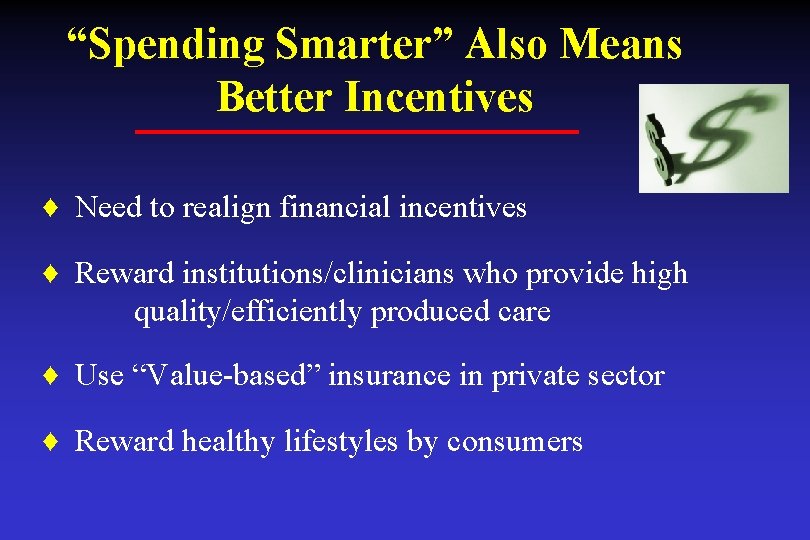 “Spending Smarter” Also Means Better Incentives

♦ Need to realign financial incentives

♦ Reward institutions/clinicians who provide high quality/efficiently produced care

♦ Use “Value-based” insurance in private sector

♦ Reward healthy lifestyles by consumers